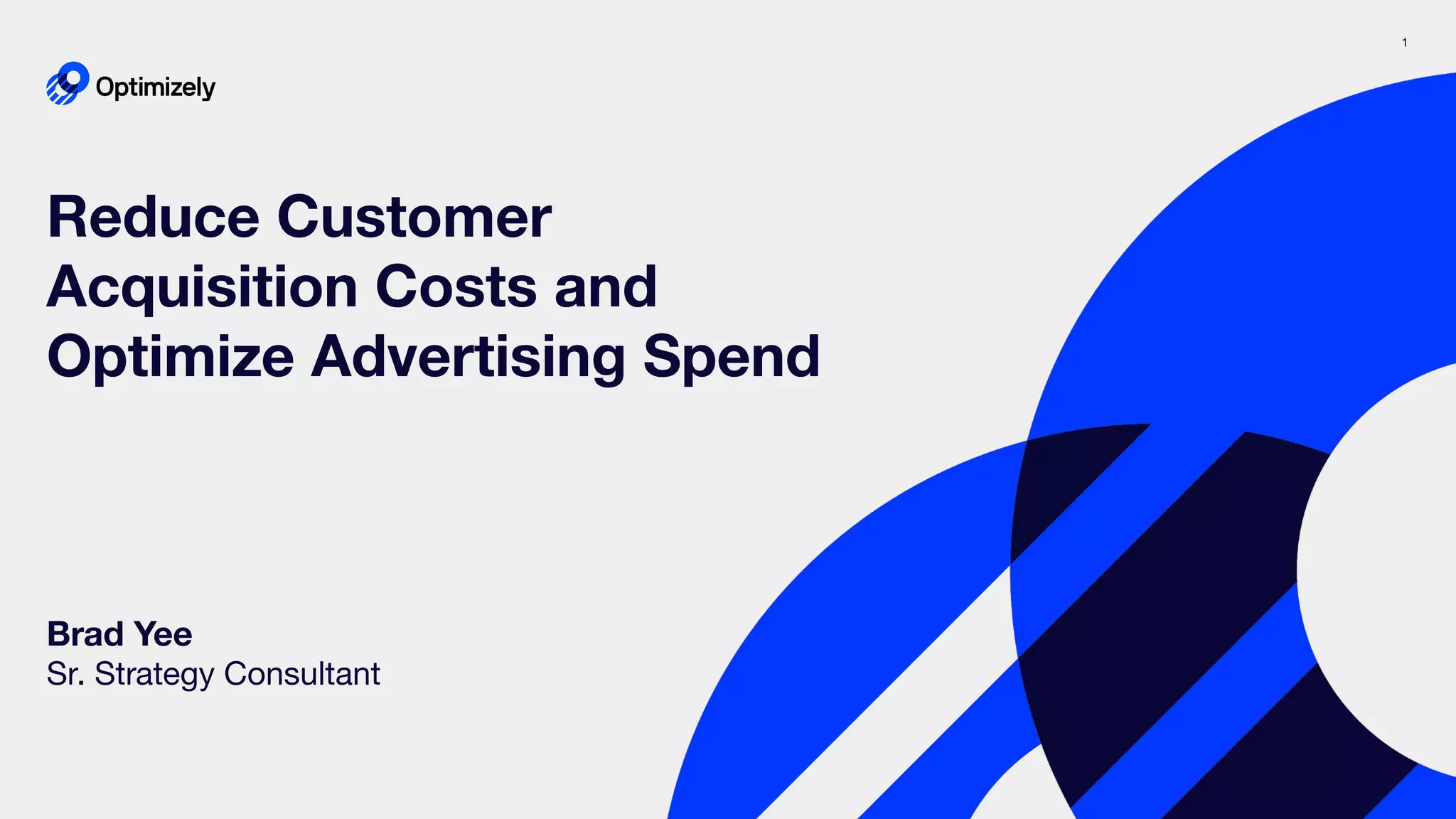 1

Optimizely

Reduce Customer Acquisition Costs and Optimize Advertising Spend

Brad Yee
Sr. Strategy Consultant